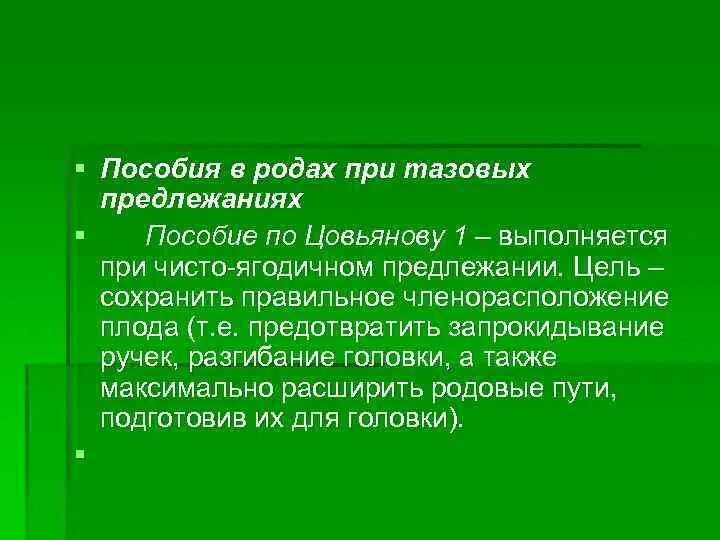 Пособия в родах при тазовых предлежаниях

Пособие по Цовьянову 1 – выполняется при чисто-ягодичном предлежании. Цель – сохранить правильное членорасположение плода (т.е. предотвратить запрокидывание ручек, разгибание головки, а также максимально расширить родовые пути, подготовив их для головки).